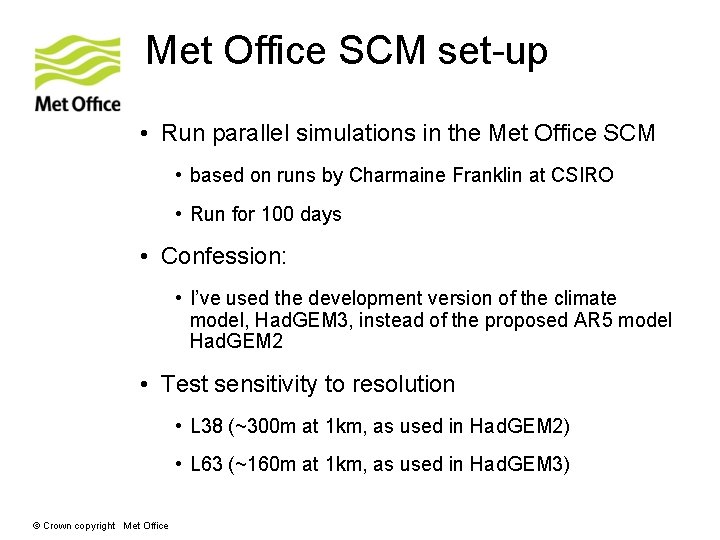 Met Office

Met Office SCM set-up

• Run parallel simulations in the Met Office SCM

• based on runs by Charmaine Franklin at CSIRO

• Run for 100 days

• Confession:

• I've used the development version of the climate model, HadGEM3, instead of the proposed AR5 model HadGEM2

• Test sensitivity to resolution

• L38 (~300m at 1km, as used in HadGEM2)

• L63 (~160m at 1km, as used in HadGEM3)

© Crown copyright Met Office